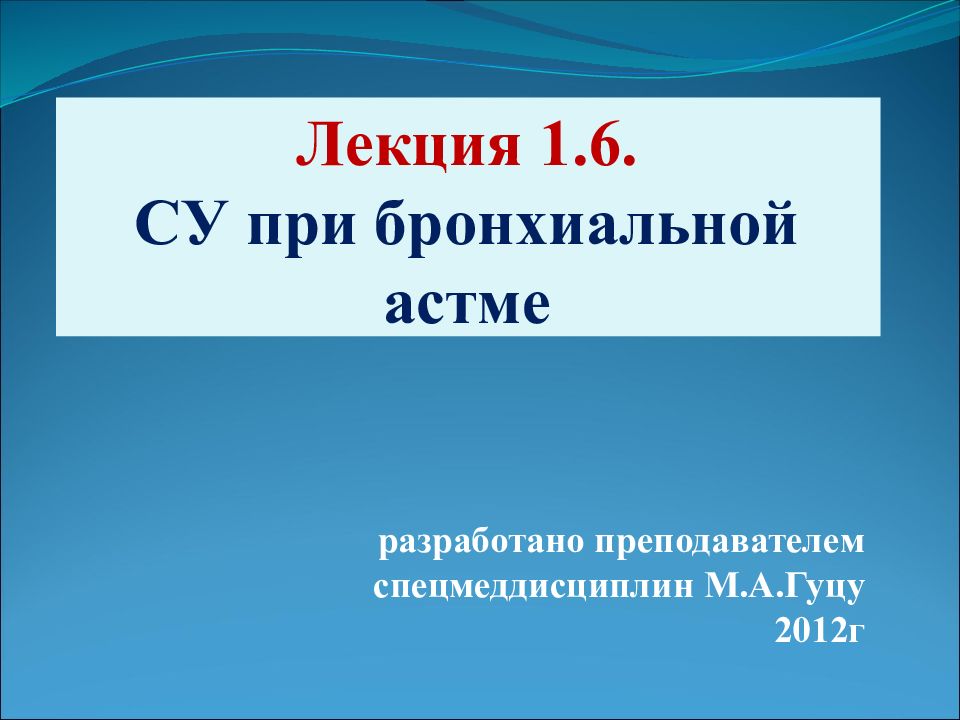 Лекция 1.6.
СУ при бронхиальной астме

разработано преподавателем спецмеддисциплин М.А.Гуцу
2012г